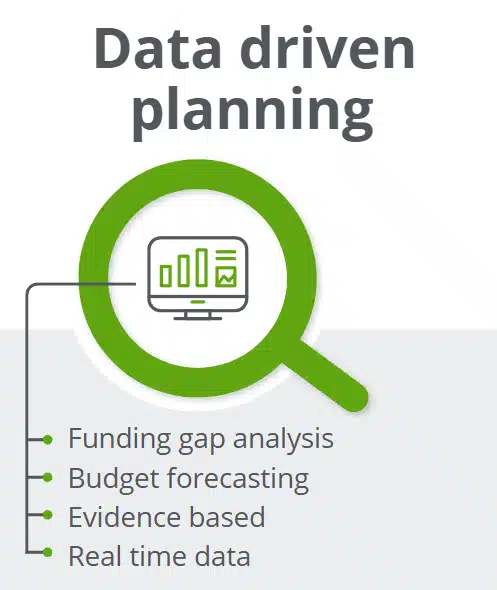 Data driven planning

Funding gap analysis
Budget forecasting
Evidence based
Real time data